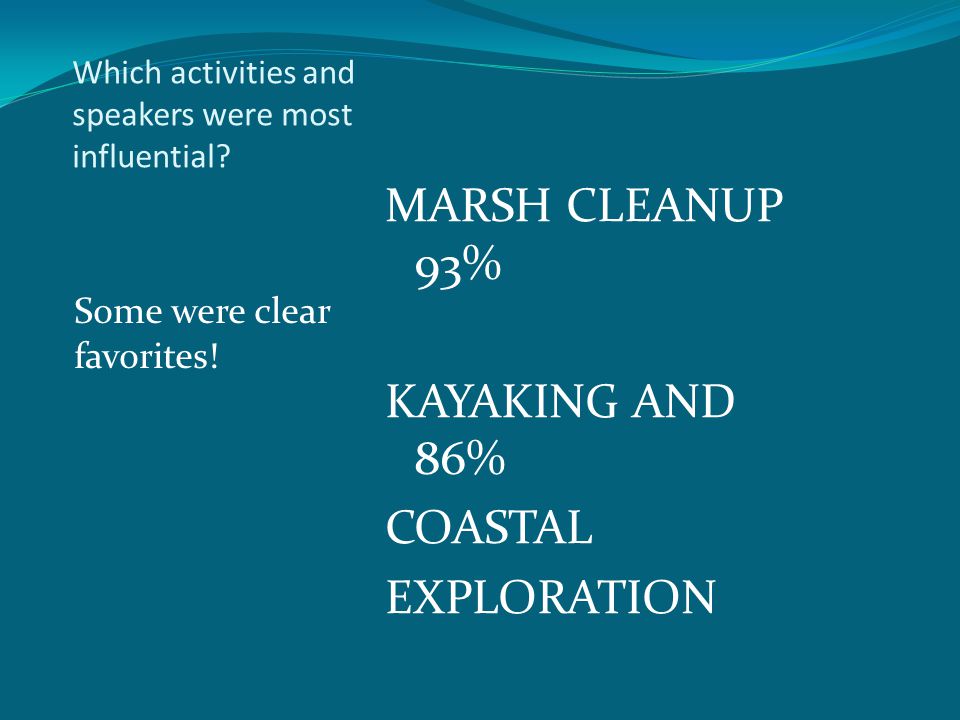 Which activities and speakers were most influential?

Some were clear favorites!

MARSH CLEANUP 93%

KAYAKING AND 86%

COASTAL

EXPLORATION